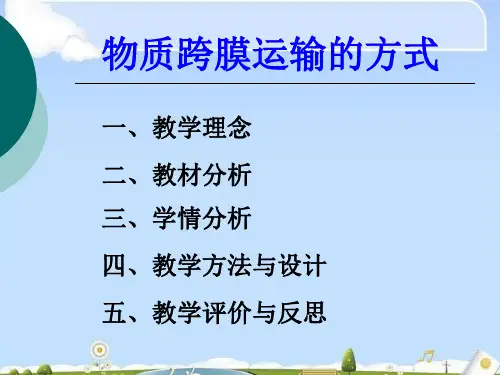 物质跨膜运输的方式

一、教学理念

二、教材分析

三、学情分析

四、教学方法与设计

五、教学评价与反思